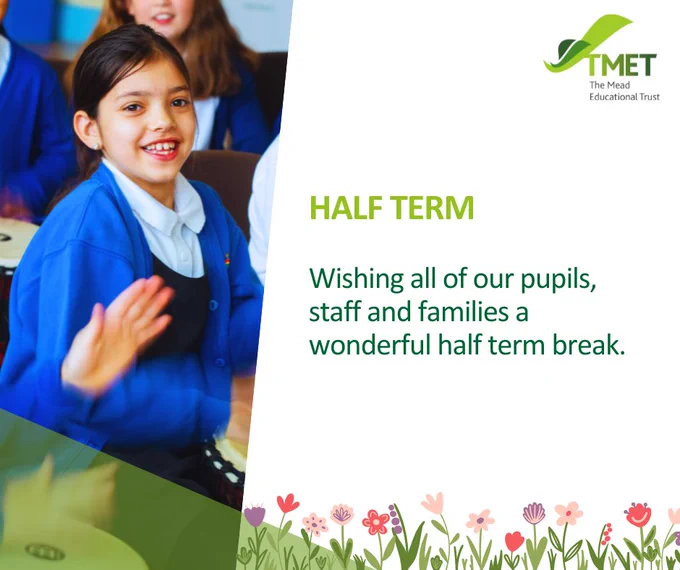 TMET
The Mead
Educational Trust

HALF TERM

Wishing all of our pupils, staff and families a wonderful half term break.